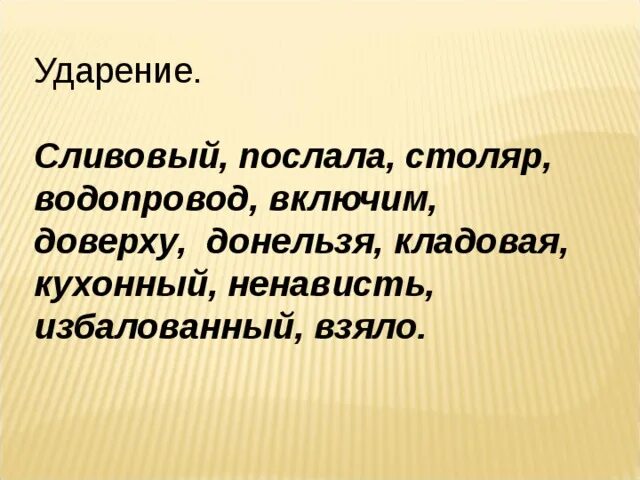 Ударение.

Сливовый, послала, столяр, водопровод, включим, доверху, донельзя, кладовая, кухонный, ненависть, избалованный, взяло.